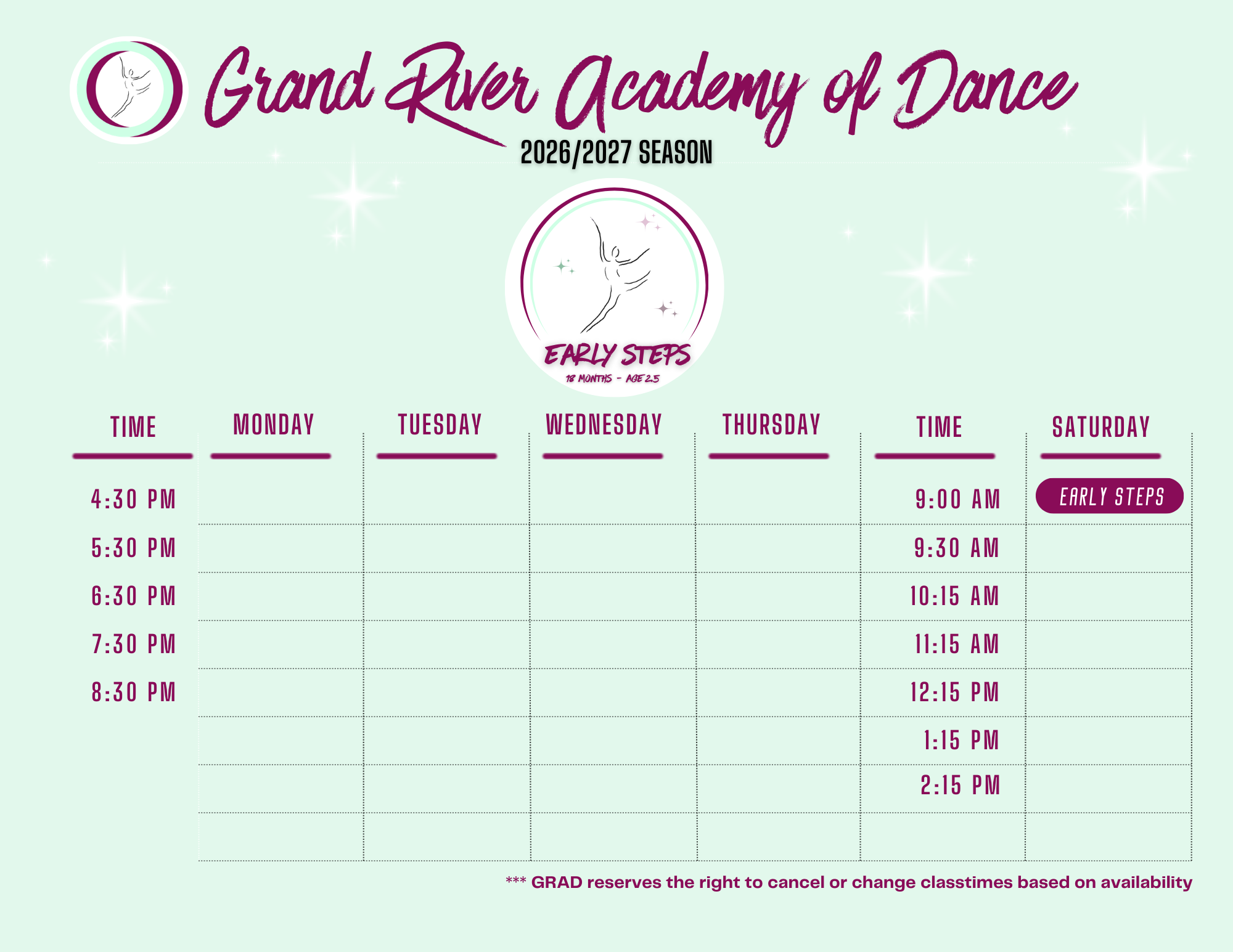 Grand River Academy of Dance

2026/2027 SEASON

EARLY STEPS
18 MONTHS - AGE 2.5

| TIME | MONDAY | TUESDAY | WEDNESDAY | THURSDAY | TIME | SATURDAY |
|---|---|---|---|---|---|---|
| 4:30 PM | | | | | 9:00 AM | EARLY STEPS |
| 5:30 PM | | | | | 9:30 AM | |
| 6:30 PM | | | | | 10:15 AM | |
| 7:30 PM | | | | | 11:15 AM | |
| 8:30 PM | | | | | 12:15 PM | |
| | | | | | 1:15 PM | |
| | | | | | 2:15 PM | |
| | | | | | | |

*** GRAD reserves the right to cancel or change classtimes based on availability